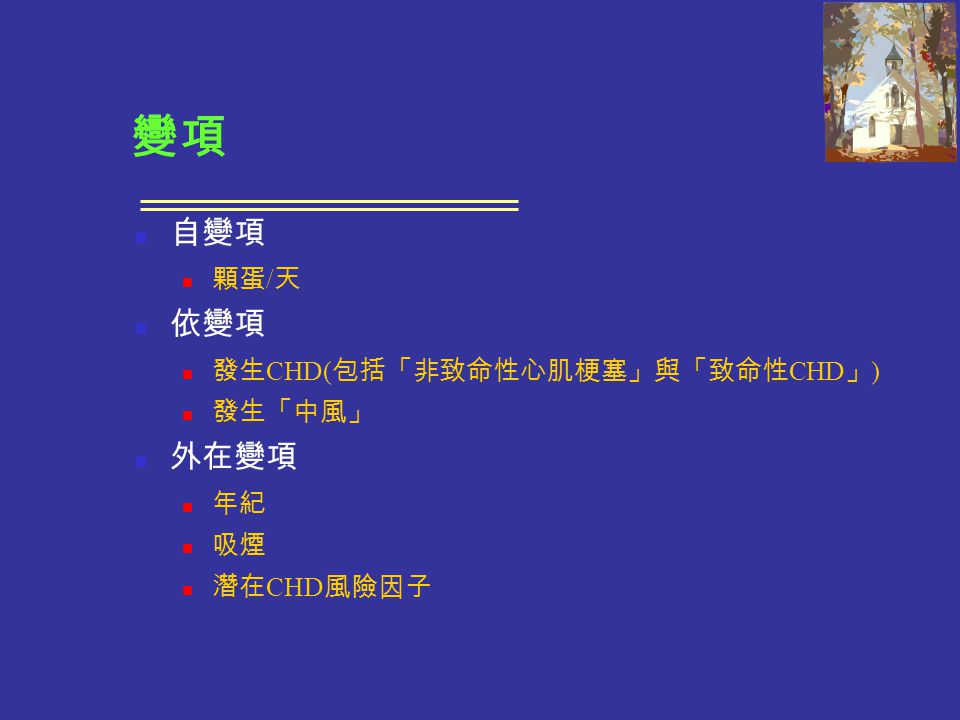 變項

自變項

顆蛋/天

依變項

發生CHD(包括「非致命性心肌梗塞」與「致命性CHD」)

發生「中風」

外在變項

年紀

吸煙

潛在CHD風險因子